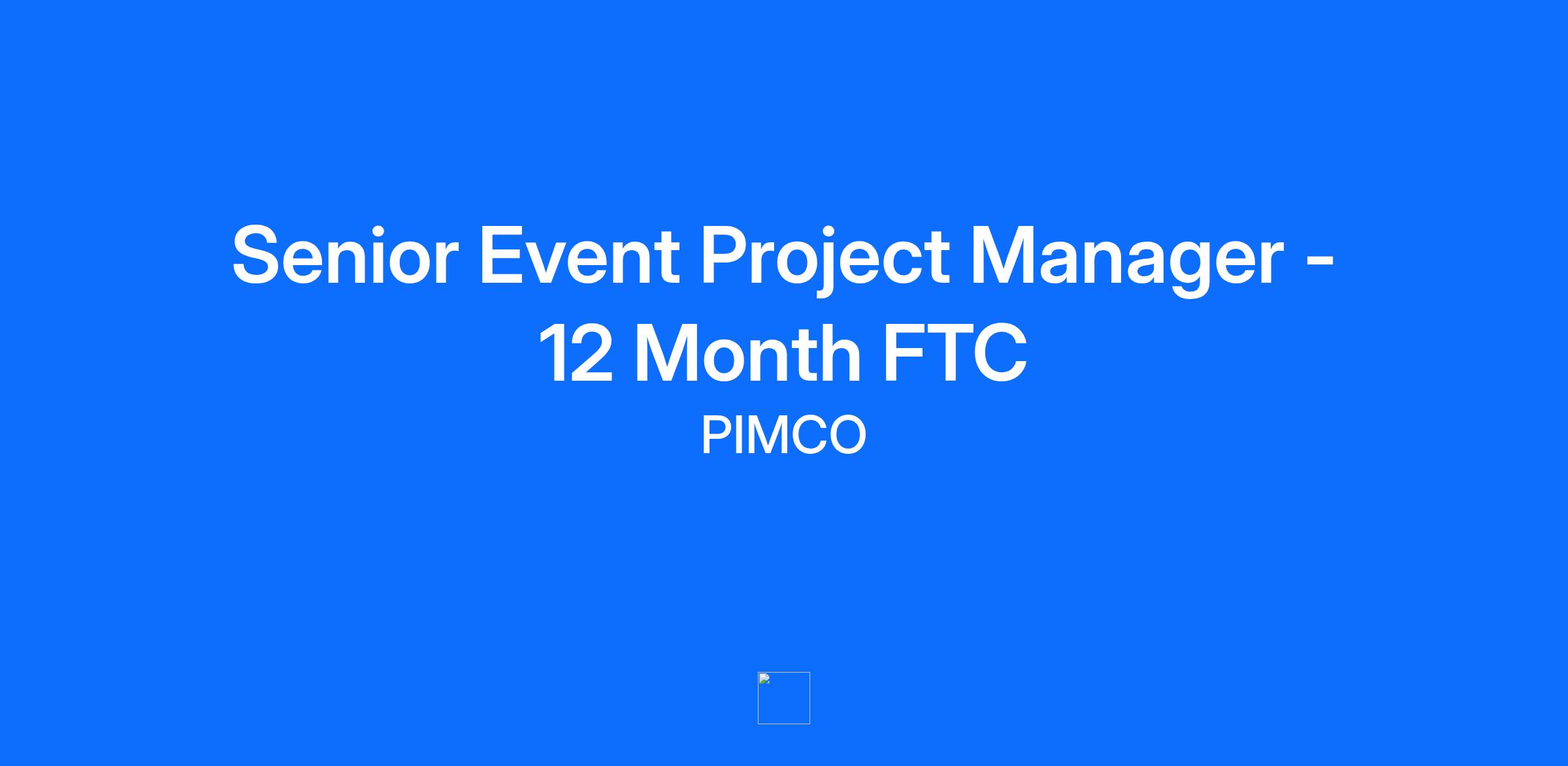 Senior Event Project Manager - 12 Month FTC

PIMCO